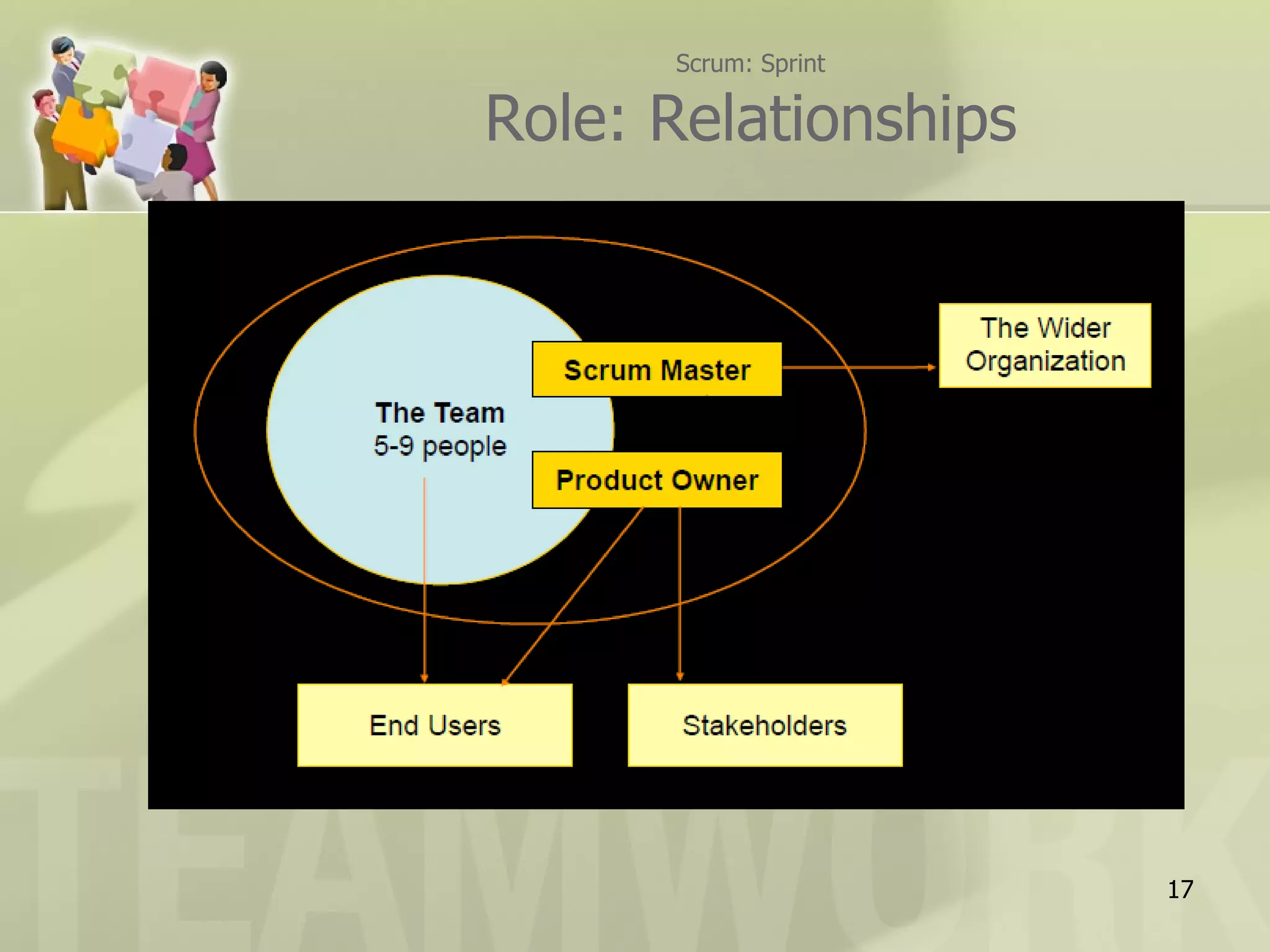 Scrum: Sprint

Role: Relationships

The Team
5-9 people

Scrum Master

Product Owner

The Wider Organization

End Users

Stakeholders

TEAMWORK

17